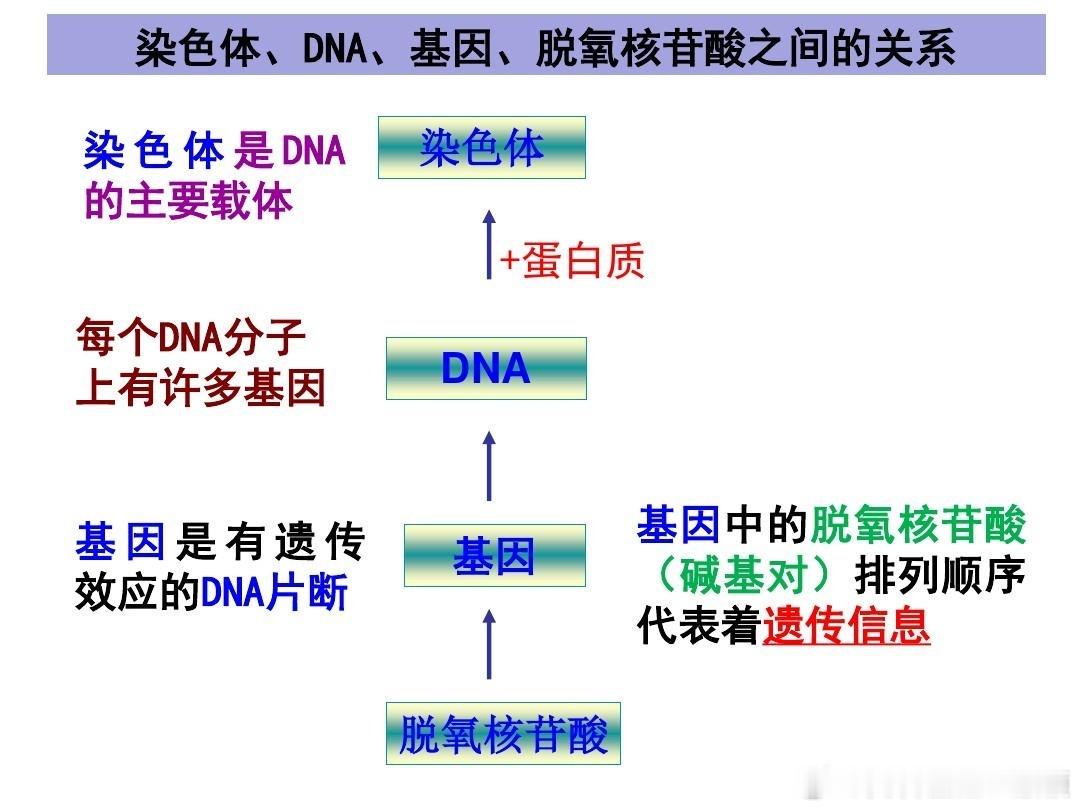 染色体、DNA、基因、脱氧核苷酸之间的关系

染色体是DNA的主要载体

染色体

+蛋白质

每个DNA分子上有许多基因

DNA

基因是有遗传效应的DNA片断

基因

基因中的脱氧核苷酸（碱基对）排列顺序代表着遗传信息

脱氧核苷酸